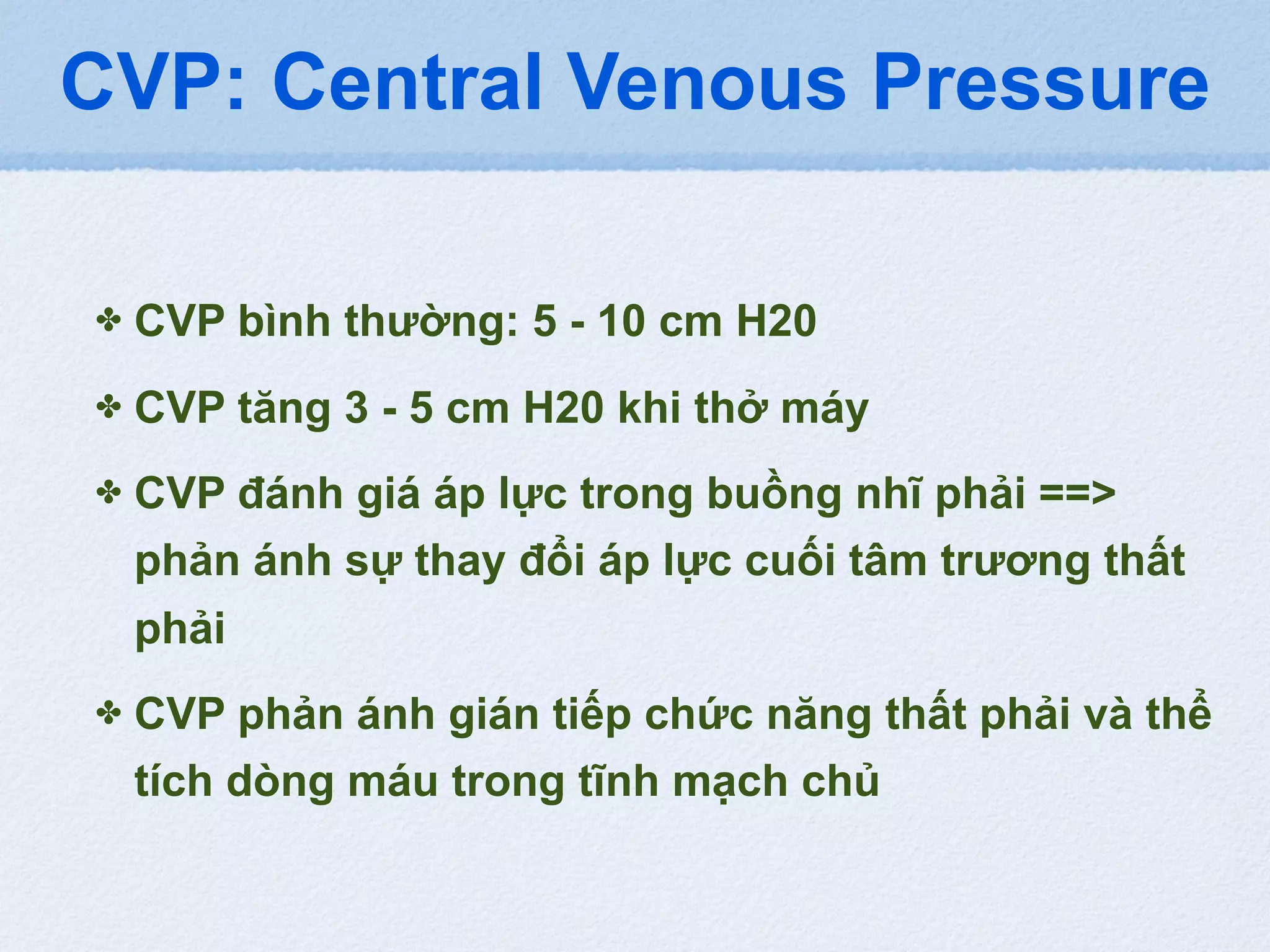 CVP: Central Venous Pressure

✤ CVP bình thường: 5 - 10 cm H20

✤ CVP tăng 3 - 5 cm H20 khi thở máy

✤ CVP đánh giá áp lực trong buồng nhĩ phải ==> phản ánh sự thay đổi áp lực cuối tâm trương thất phải

✤ CVP phản ánh gián tiếp chức năng thất phải và thể tích dòng máu trong tĩnh mạch chủ